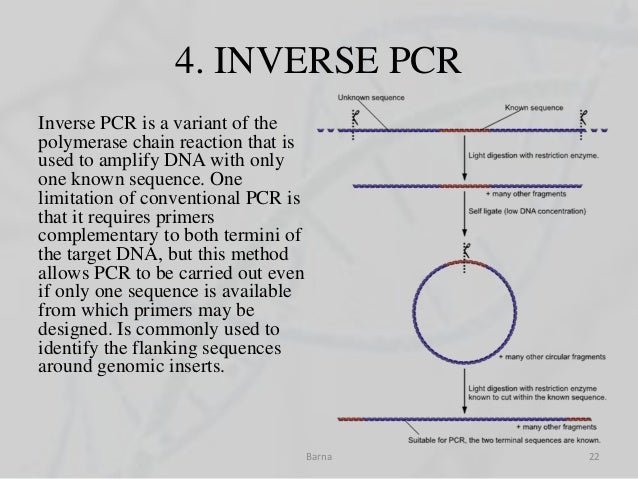 4. INVERSE PCR

Inverse PCR is a variant of the polymerase chain reaction that is used to amplify DNA with only one known sequence. One limitation of conventional PCR is that it requires primers complementary to both termini of the target DNA, but this method allows PCR to be carried out even if only one sequence is available from which primers may be designed. Is commonly used to identify the flanking sequences around genomic inserts.

Unknown sequence

Known sequence

Light digestion with restriction enzyme.

+ many other fragments

Self ligate (low DNA concentration)

+ many other circular fragments

Light digestion with restriction enzyme known to cut within the known sequence.

+ many other fragments

Suitable for PCR, the two terminal sequences are known.

Barna

22